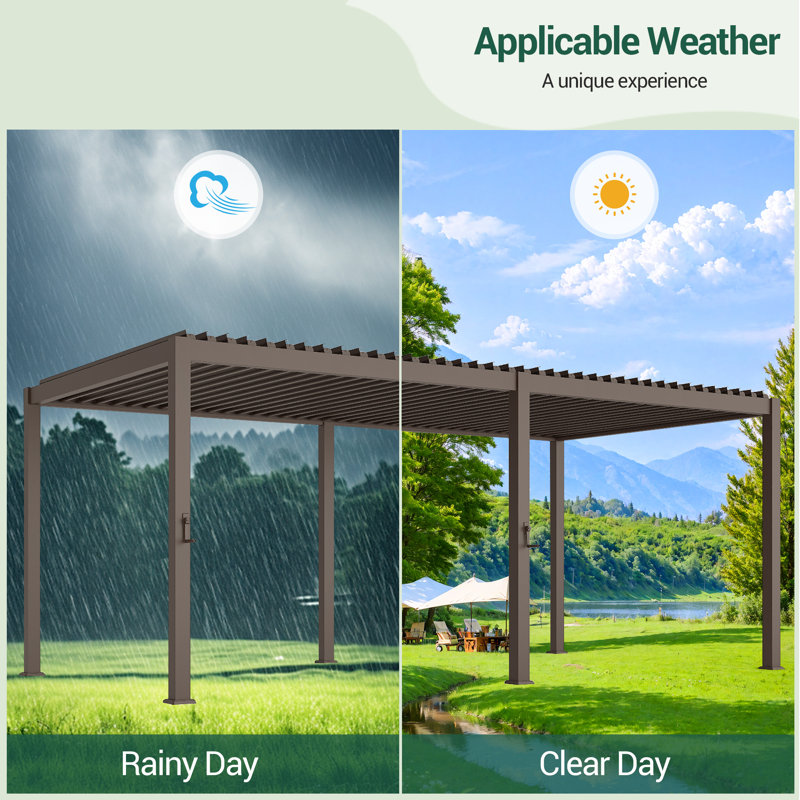 Applicable Weather
A unique experience

Rainy Day

Clear Day